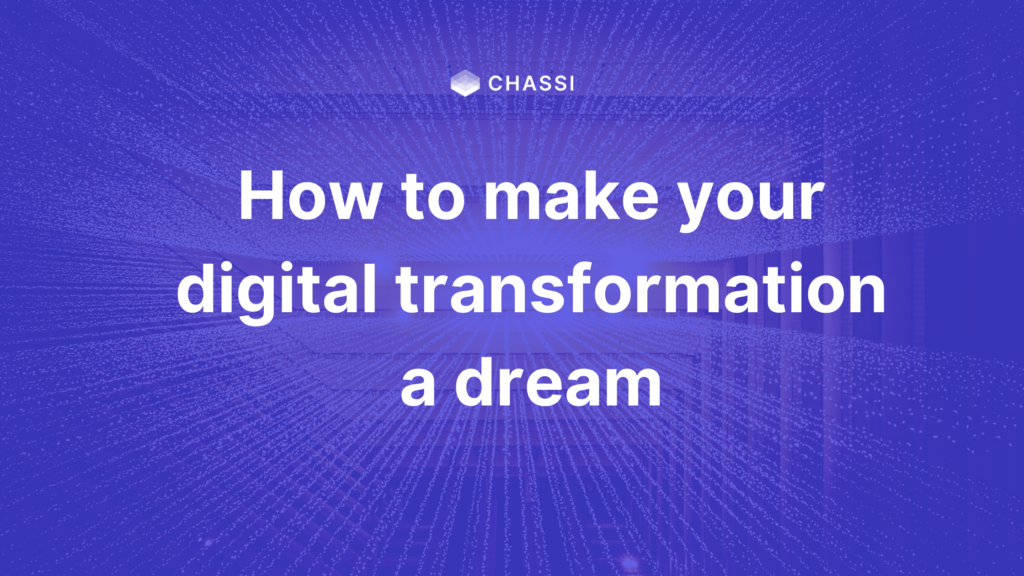 CHASSI

How to make your digital transformation a dream